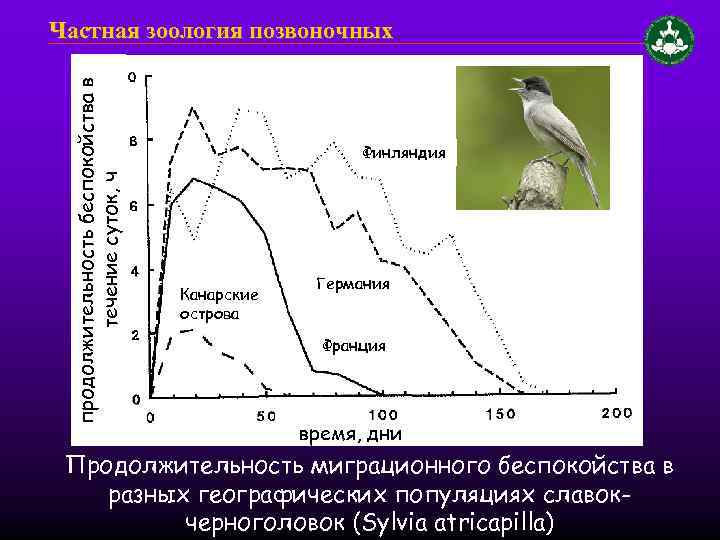 Частная зоология позвоночных

продолжительность беспокойства в течение суток, ч

0
8
6
4
2
0

Финляндия

Германия

Канарские острова

Франция

0
50
100
150
200

время, дни

Продолжительность миграционного беспокойства в разных географических популяциях славок-черноголовок (Sylvia atricapilla)